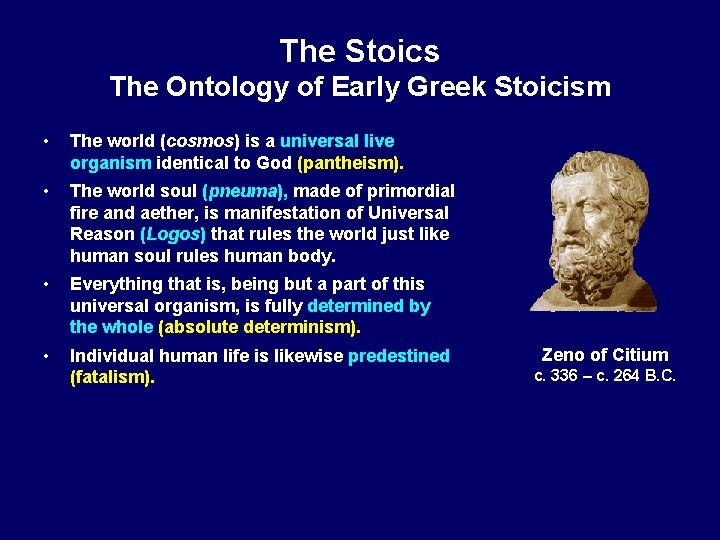 The Stoics
The Ontology of Early Greek Stoicism

• The world (cosmos) is a universal live organism identical to God (pantheism).

• The world soul (pneuma), made of primordial fire and aether, is manifestation of Universal Reason (Logos) that rules the world just like human soul rules human body.

• Everything that is, being but a part of this universal organism, is fully determined by the whole (absolute determinism).

• Individual human life is likewise predestined (fatalism).

Zeno of Citium
c. 336 – c. 264 B.C.